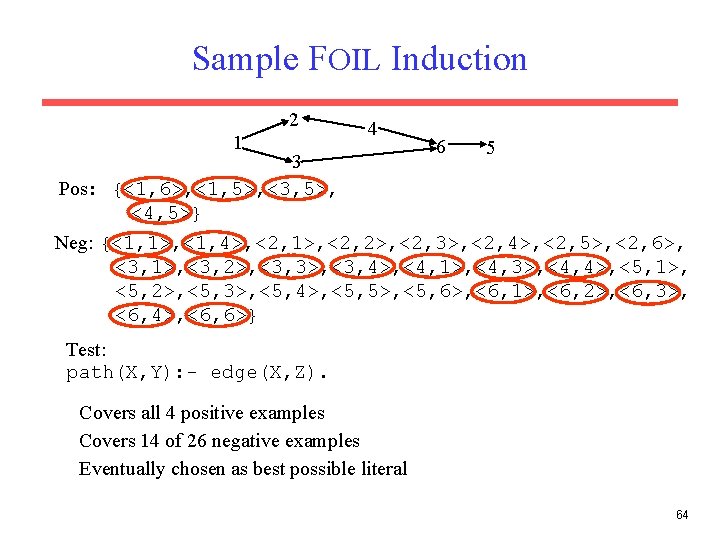 Sample FOIL Induction

2
4
1
6
5
3

Pos: {<1,6>,<1,5>,<3,5>,
<4,5>}

Neg: {<1,1>,<1,4>,<2,1>,<2,2>,<2,3>,<2,4>,<2,5>,<2,6>,
<3,1>,<3,2>,<3,3>,<3,4>,<4,1>,<4,3>,<4,4>,<5,1>,
<5,2>,<5,3>,<5,4>,<5,5>,<5,6>,<6,1>,<6,2>,<6,3>,
<6,4>,<6,6>}

Test:
path(X,Y):- edge(X,Z).

Covers all 4 positive examples

Covers 14 of 26 negative examples

Eventually chosen as best possible literal

64